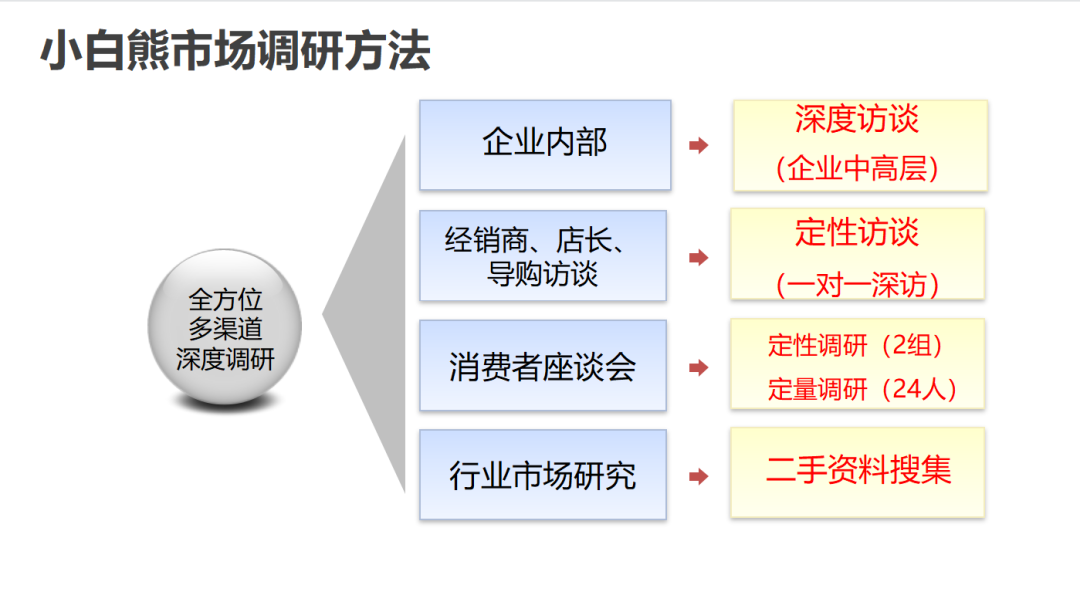 小白熊市场调研方法

全方位
多渠道
深度调研

企业内部

深度访谈
（企业中高层）

经销商、店长、导购访谈

定性访谈
（一对一深访）

消费者座谈会

定性调研（2组）
定量调研（24人）

行业市场研究

二手资料搜集